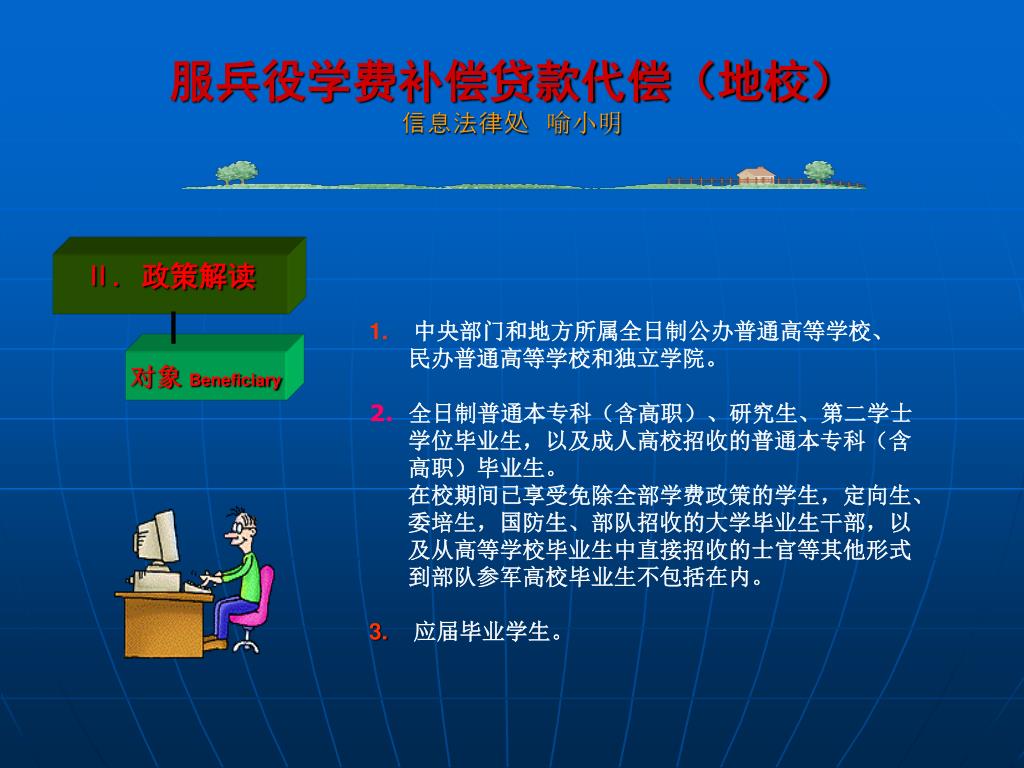 服兵役学费补偿贷款代偿（地校）
信息法律处 喻小明

II. 政策解读

对象 Beneficiary

1. 中央部门和地方所属全日制公办普通高等学校、民办普通高等学校和独立学院。

2. 全日制普通本专科（含高职）、研究生、第二学士学位毕业生，以及成人高校招收的普通本专科（含高职）毕业生。
在校期间已享受免除全部学费政策的学生，定向生、委培生，国防生、部队招收的大学毕业生干部，以及从高等学校毕业生中直接招收的士官等其他形式到部队参军高校毕业生不包括在内。

3. 应届毕业学生。